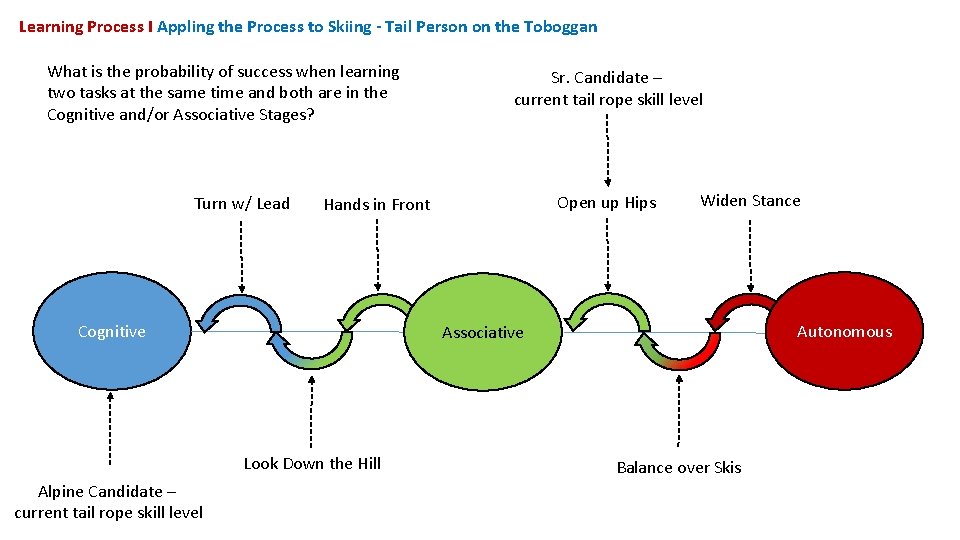 Learning Process I Appling the Process to Skiing - Tail Person on the Toboggan

What is the probability of success when learning two tasks at the same time and both are in the Cognitive and/or Associative Stages?

Sr. Candidate – current tail rope skill level

Turn w/ Lead

Hands in Front

Open up Hips

Widen Stance

Cognitive

Associative

Autonomous

Look Down the Hill

Balance over Skis

Alpine Candidate – current tail rope skill level